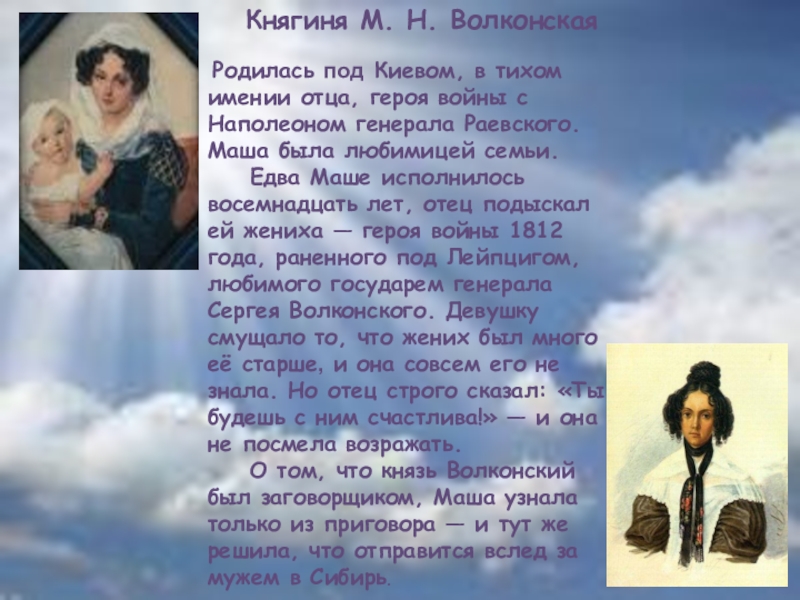 Княгиня М. Н. Волконская

Родилась под Киевом, в тихом имении отца, героя войны с Наполеоном генерала Раевского. Маша была любимицей семьи.

Едва Маше исполнилось восемнадцать лет, отец подыскал ей жениха — героя войны 1812 года, раненного под Лейпцигом, любимого государем генерала Сергея Волконского. Девушку смущало то, что жених был много её старше, и она совсем его не знала. Но отец строго сказал: «Ты будешь с ним счастлива!» — и она не посмела возражать.

О том, что князь Волконский был заговорщиком, Маша узнала только из приговора — и тут же решила, что отправится вслед за мужем в Сибирь.